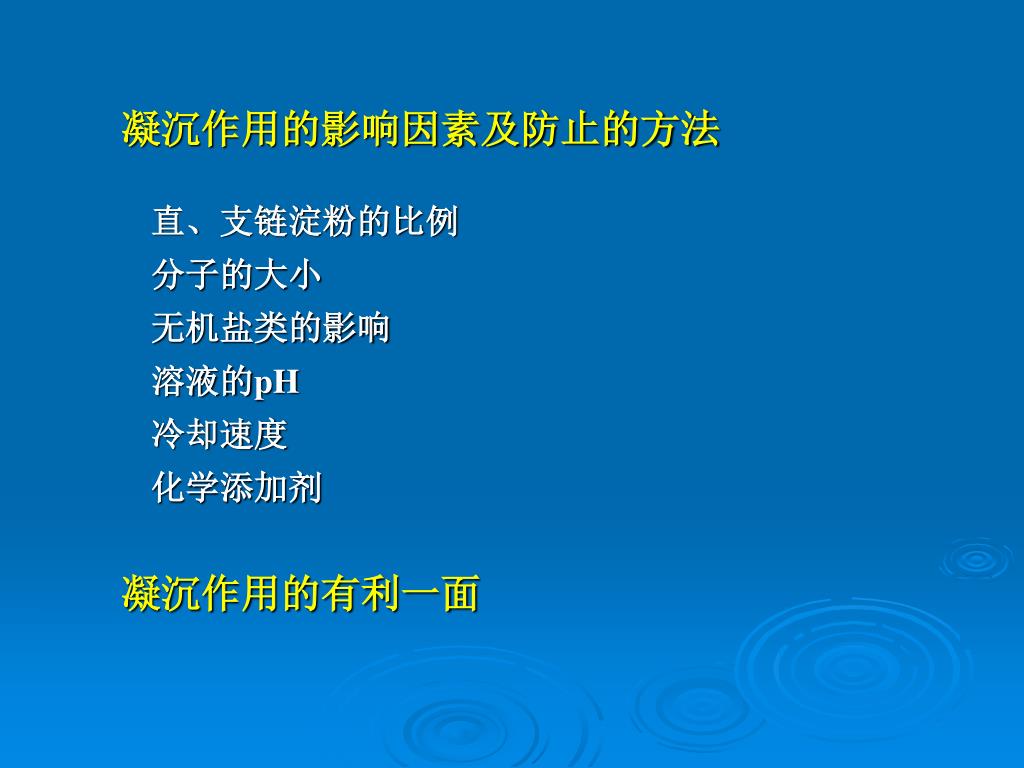 凝沉作用的影响因素及防止的方法

直、支链淀粉的比例
分子的大小
无机盐类的影响
溶液的pH
冷却速度
化学添加剂

凝沉作用的有利一面